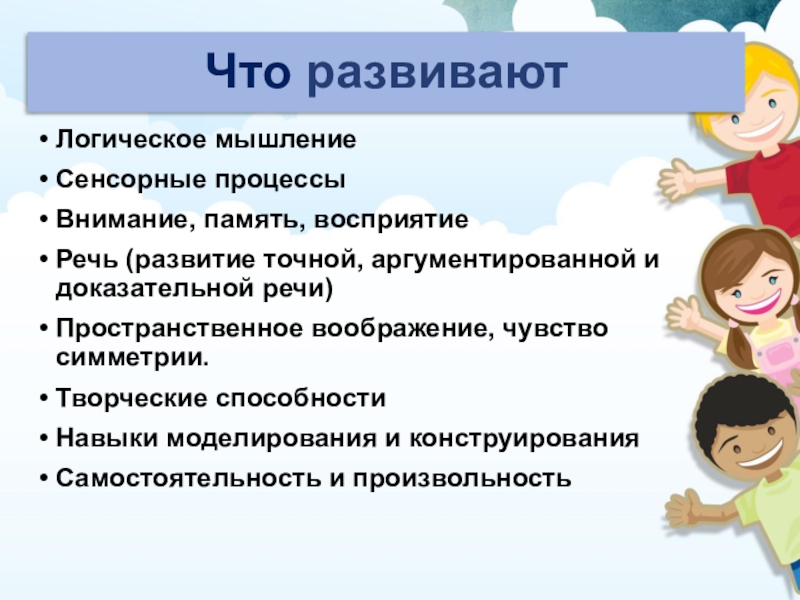 Что развивают

• Логическое мышление
• Сенсорные процессы
• Внимание, память, восприятие
• Речь (развитие точной, аргументированной и доказательной речи)
• Пространственное воображение, чувство симметрии.
• Творческие способности
• Навыки моделирования и конструирования
• Самостоятельность и произвольность